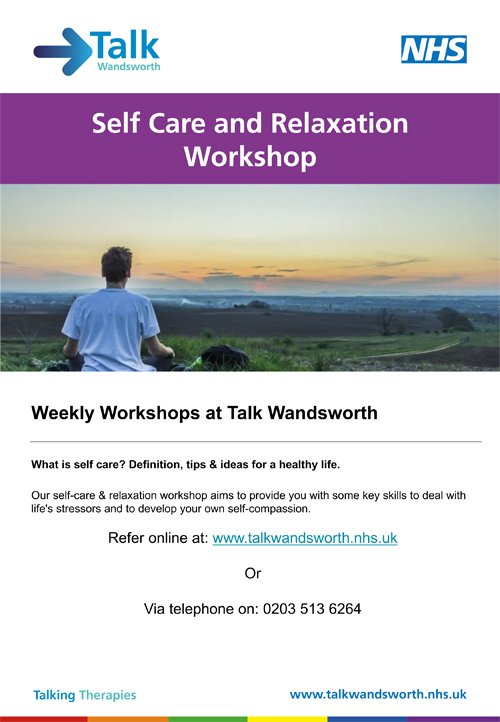 Talk
Wandsworth

NHS

Self Care and Relaxation Workshop

Weekly Workshops at Talk Wandsworth

What is self care? Definition, tips & ideas for a healthy life.

Our self-care & relaxation workshop aims to provide you with some key skills to deal with life's stressors and to develop your own self-compassion.

Refer online at: www.talkwandsworth.nhs.uk

Or

Via telephone on: 0203 513 6264

Talking Therapies

www.talkwandsworth.nhs.uk